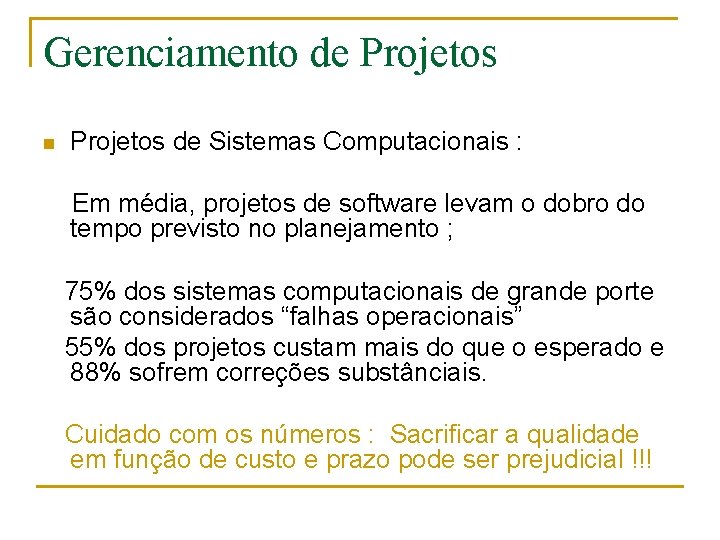 Gerenciamento de Projetos

Projetos de Sistemas Computacionais :

Em média, projetos de software levam o dobro do tempo previsto no planejamento ;

75% dos sistemas computacionais de grande porte são considerados “falhas operacionais”

55% dos projetos custam mais do que o esperado e 88% sofrem correções substânciais.

Cuidado com os números : Sacrificar a qualidade em função de custo e prazo pode ser prejudicial !!!